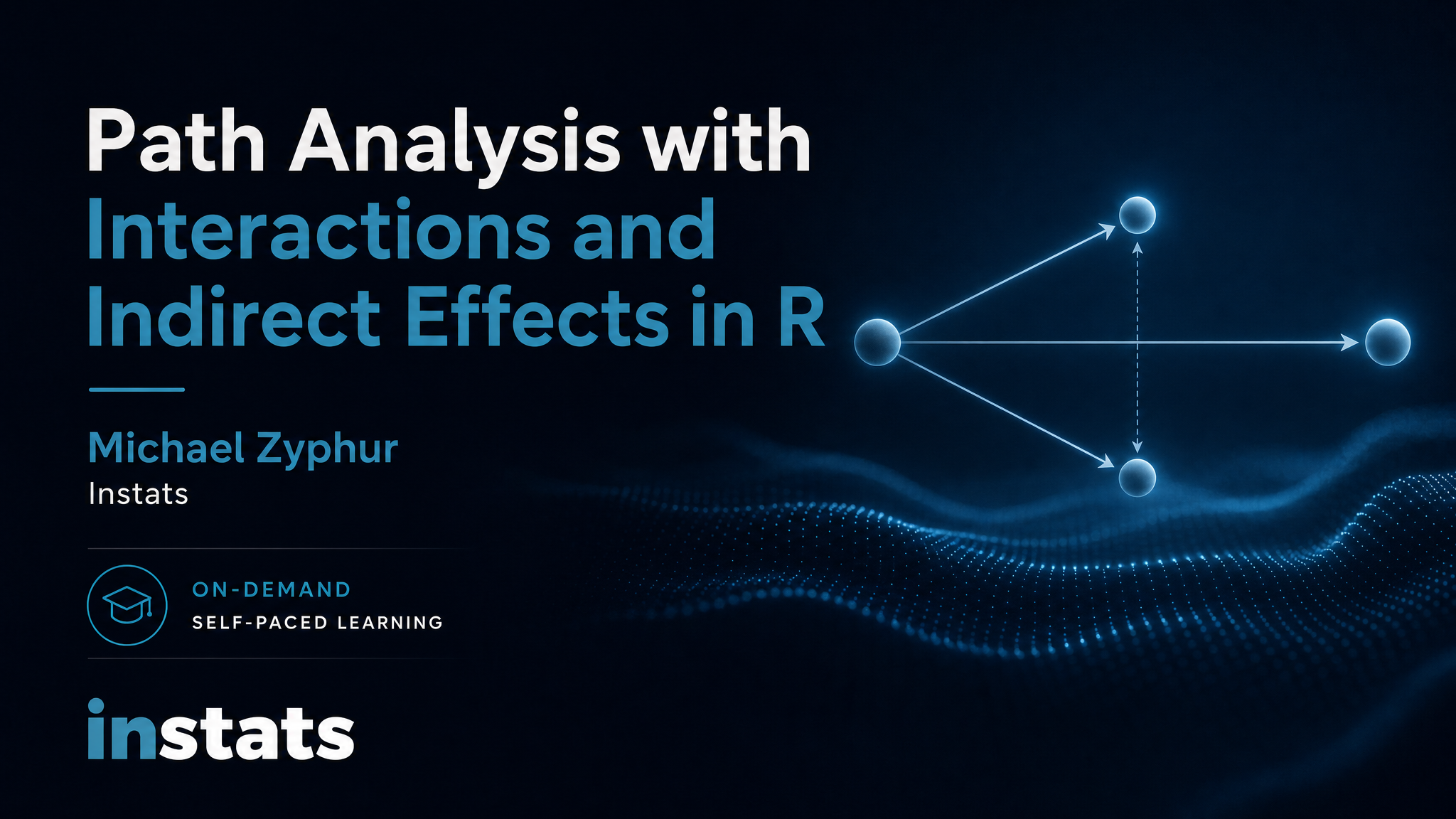 Path Analysis with Interactions and Indirect Effects in R

Michael Zyphur
Instats

ON-DEMAND
SELF-PACED LEARNING

instats